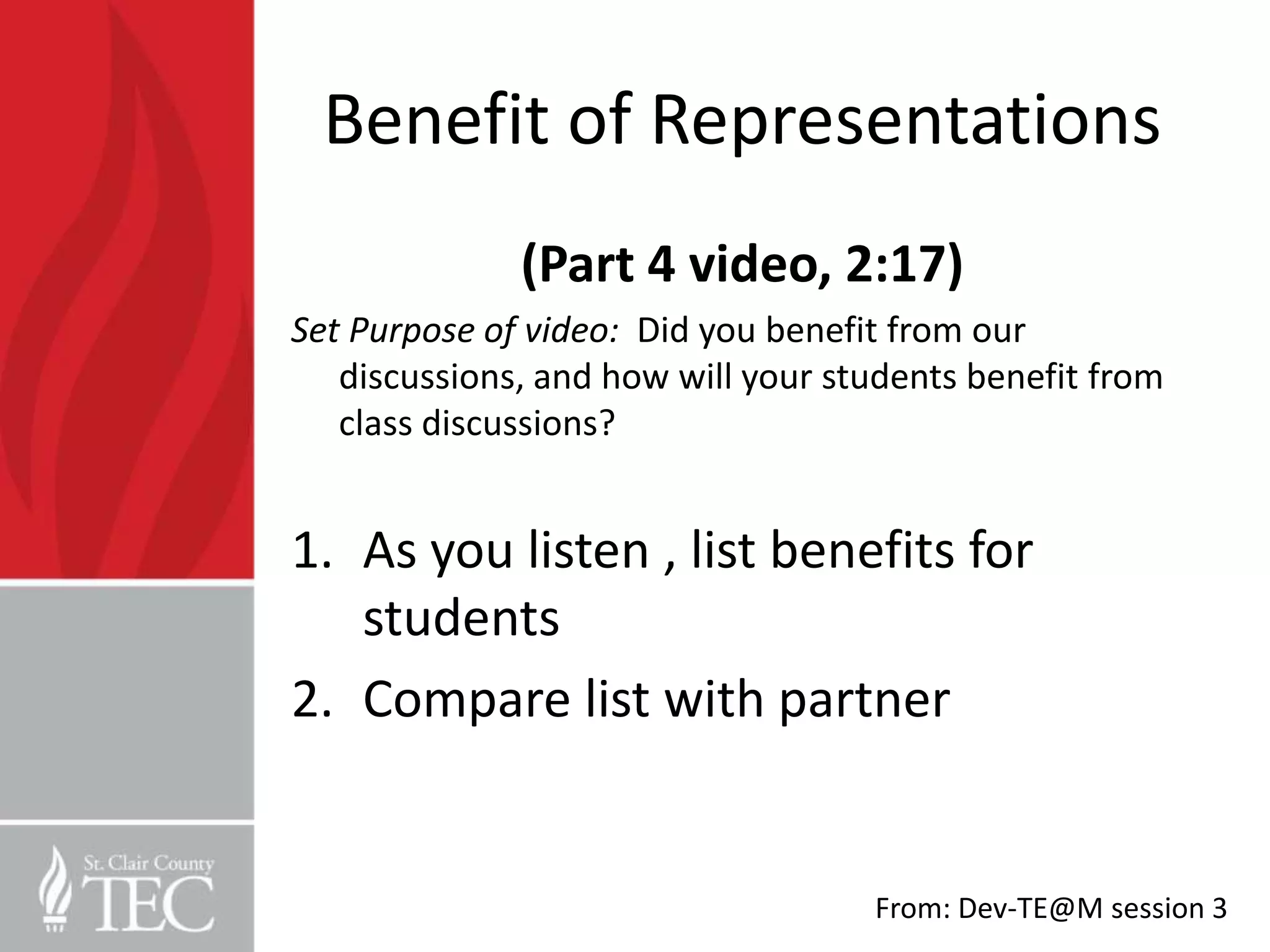 Benefit of Representations

(Part 4 video, 2:17)

Set Purpose of video: Did you benefit from our discussions, and how will your students benefit from class discussions?

1. As you listen , list benefits for students
2. Compare list with partner

St. Clair County TEC

From: Dev-TE@M session 3